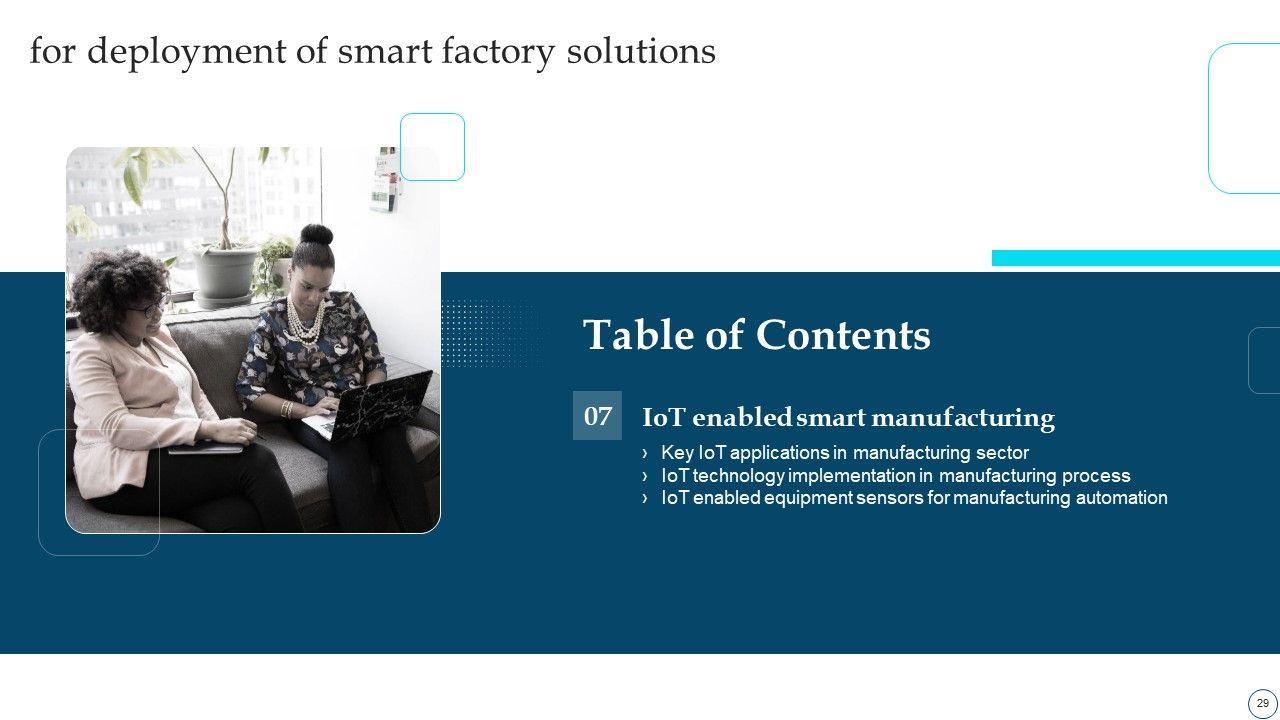 for deployment of smart factory solutions

Table of Contents

07

IoT enabled smart manufacturing

› Key IoT applications in manufacturing sector
› IoT technology implementation in manufacturing process
› IoT enabled equipment sensors for manufacturing automation

29